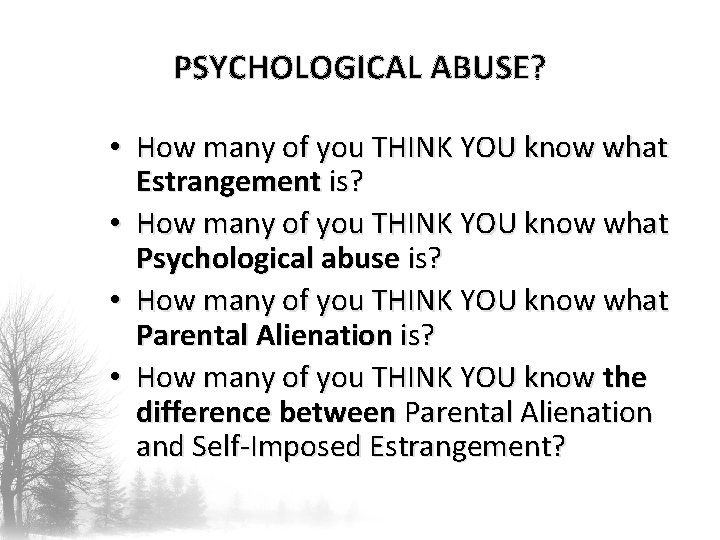 PSYCHOLOGICAL ABUSE?

• How many of you THINK YOU know what Estrangement is?
• How many of you THINK YOU know what Psychological abuse is?
• How many of you THINK YOU know what Parental Alienation is?
• How many of you THINK YOU know the difference between Parental Alienation and Self-Imposed Estrangement?